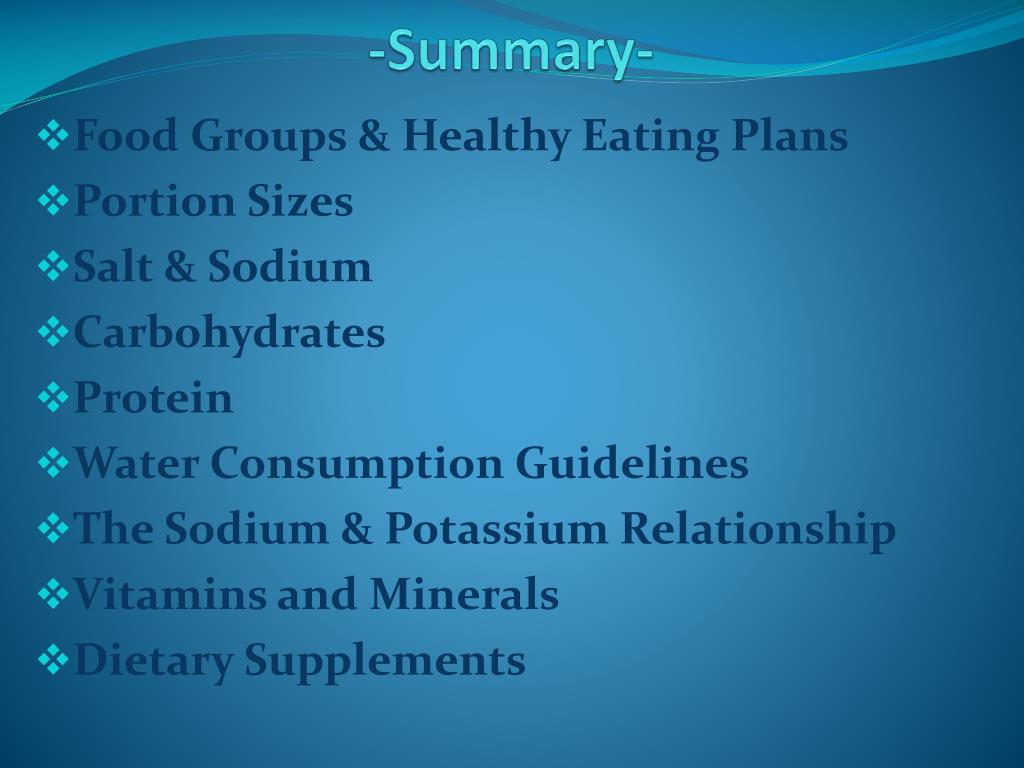 -Summary-

❖Food Groups & Healthy Eating Plans
❖Portion Sizes
❖Salt & Sodium
❖Carbohydrates
❖Protein
❖Water Consumption Guidelines
❖The Sodium & Potassium Relationship
❖Vitamins and Minerals
❖Dietary Supplements